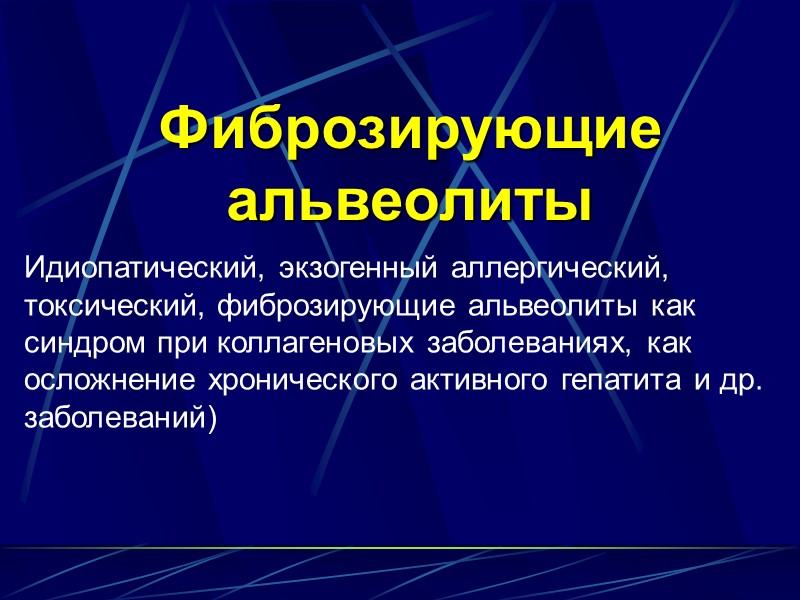 Фиброзирующие альвеолиты

Идиопатический, экзогенный аллергический, токсический, фиброзирующие альвеолиты как синдром при коллагеновых заболеваниях, как осложнение хронического активного гепатита и др. заболеваний)